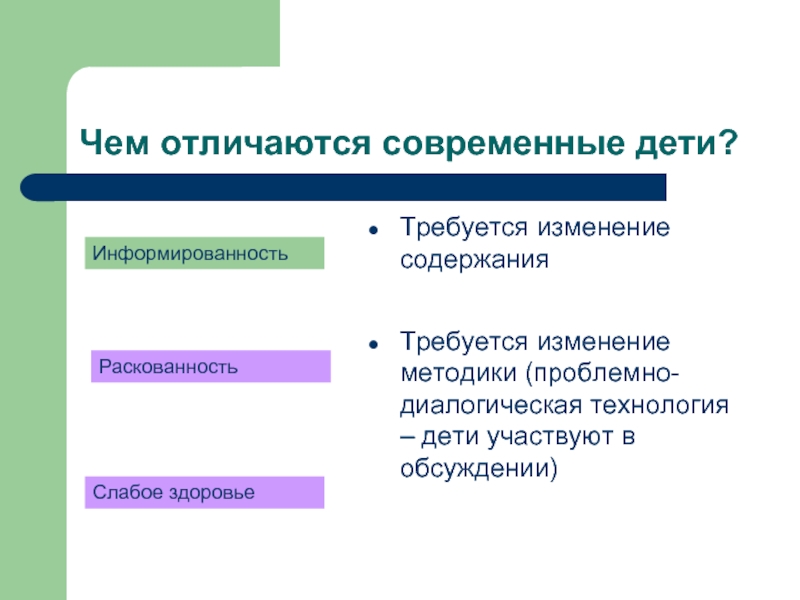 Чем отличаются современные дети?

Информированность

Раскованность

Слабое здоровье

- Требуется изменение содержания

- Требуется изменение методики (проблемно-диалогическая технология – дети участвуют в обсуждении)